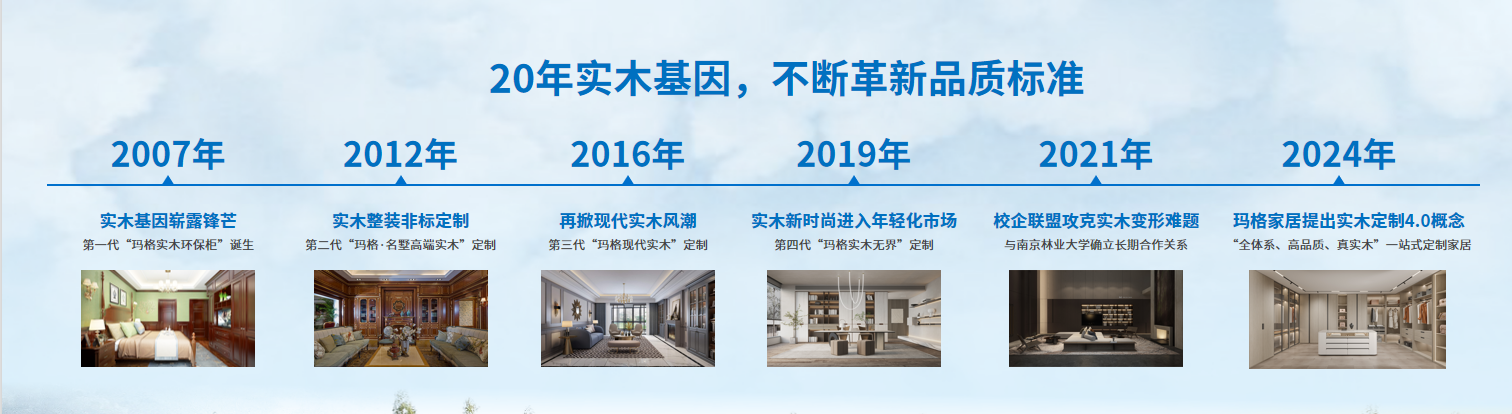 20年实木基因，不断革新品质标准

2007年

实木基因崭露锋芒

第一代“玛格实木环保柜”诞生

2012年

实木整装非标定制

第二代“玛格·名墅高端实木”定制

2016年

再掀现代实木风潮

第三代“玛格现代实木”定制

2019年

实木新时尚进入年轻化市场

第四代“玛格实木无界”定制

2021年

校企联盟攻克实木变形难题

与南京林业大学确立长期合作关系

2024年

玛格家居提出实木定制4.0概念

“全体系、高品质、真实木”一站式定制家居